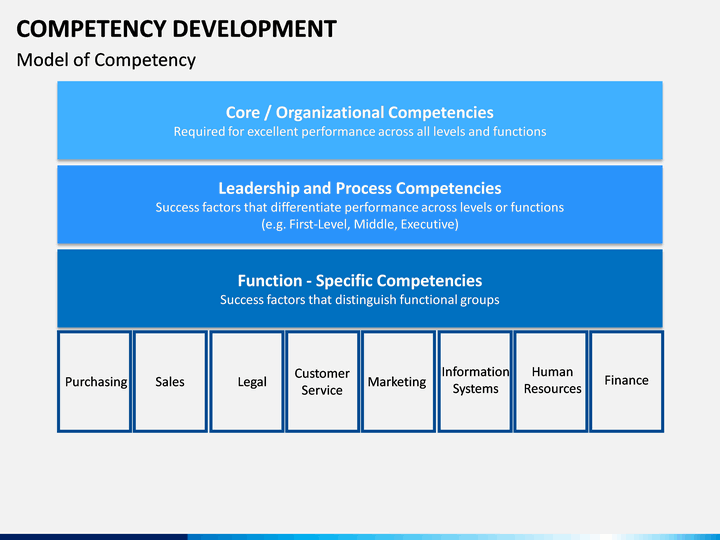 COMPETENCY DEVELOPMENT

Model of Competency

Core / Organizational Competencies
Required for excellent performance across all levels and functions

Leadership and Process Competencies
Success factors that differentiate performance across levels or functions
(e.g. First-Level, Middle, Executive)

Function - Specific Competencies
Success factors that distinguish functional groups

Purchasing

Sales

Legal

Customer Service

Marketing

Information Systems

Human Resources

Finance